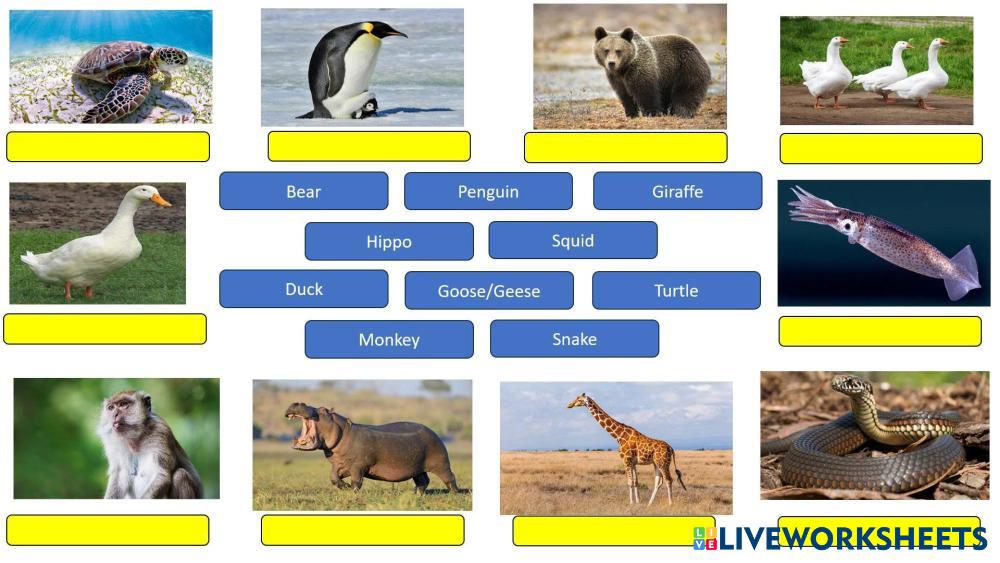 Bear
Penguin
Giraffe
Hippo
Squid
Duck
Goose/Geese
Turtle
Monkey
Snake

LIVEWORKSHEETS